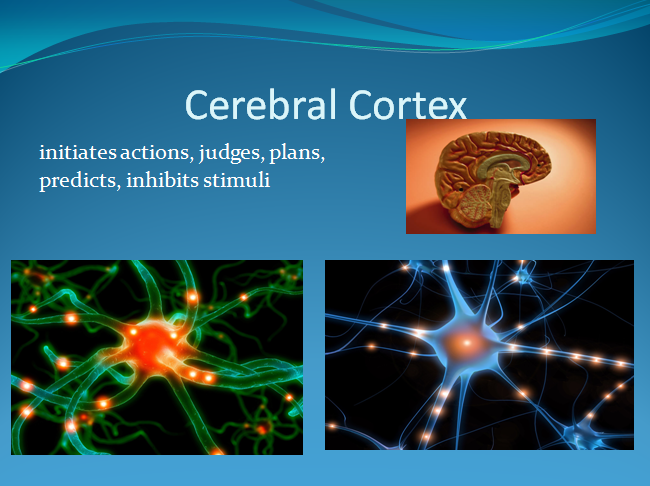 Cerebral Cortex

initiates actions, judges, plans, predicts, inhibits stimuli